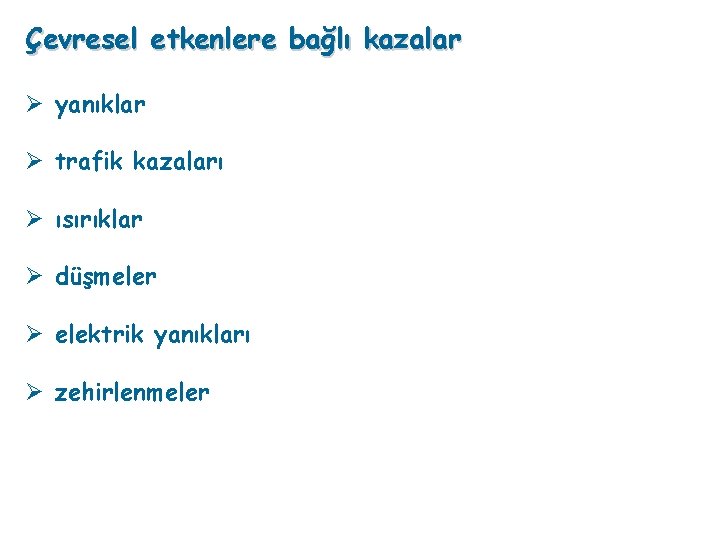 Çevresel etkenlere bağlı kazalar

➢ yanıklar

➢ trafik kazaları

➢ ısırıklar

➢ düşmeler

➢ elektrik yanıkları

➢ zehirlenmeler